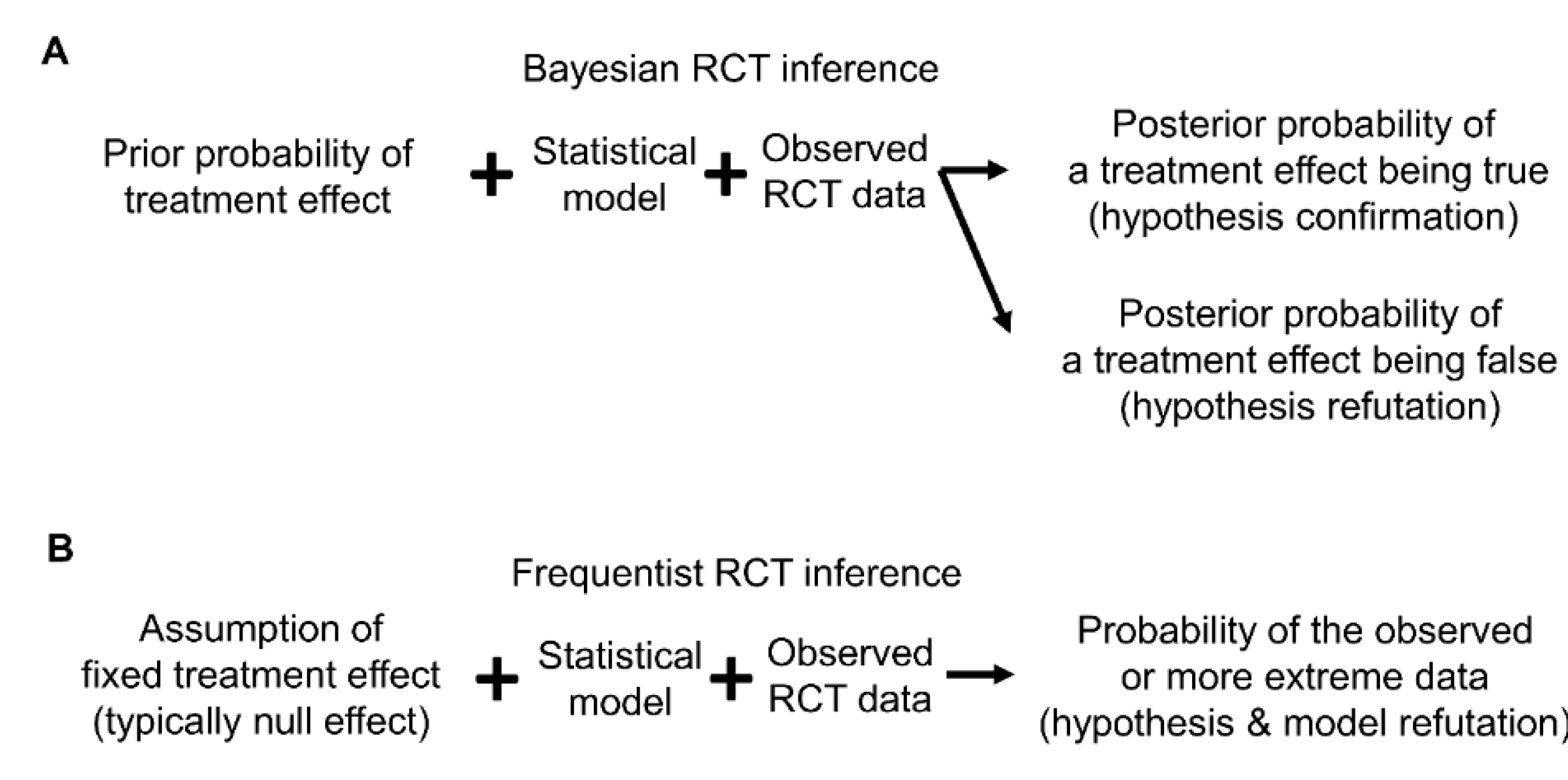 A

Bayesian RCT inference

Prior probability of treatment effect + Statistical model + Observed RCT data

Posterior probability of a treatment effect being true (hypothesis confirmation)

Posterior probability of a treatment effect being false (hypothesis refutation)

B

Frequentist RCT inference

Assumption of fixed treatment effect (typically null effect) + Statistical model + Observed RCT data

Probability of the observed or more extreme data (hypothesis & model refutation)